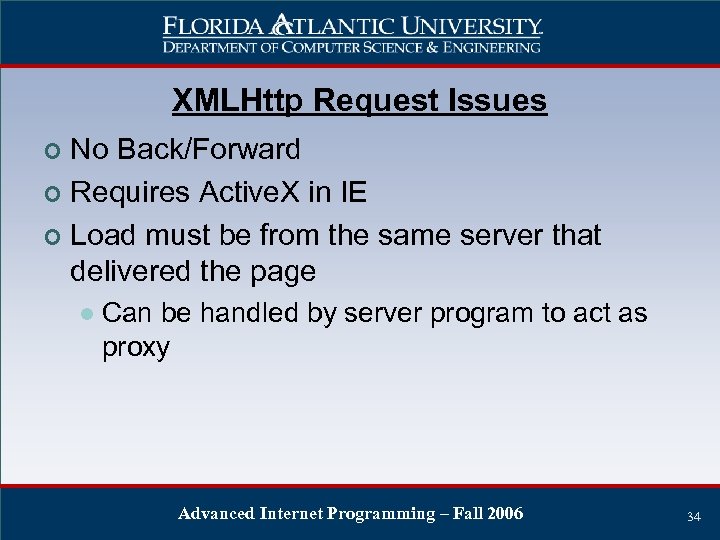 FLORIDA ATLANTIC UNIVERSITY
DEPARTMENT OF COMPUTER SCIENCE & ENGINEERING

XMLHttp Request Issues

No Back/Forward

Requires ActiveX in IE

Load must be from the same server that delivered the page

Can be handled by server program to act as proxy

Advanced Internet Programming – Fall 2006

34